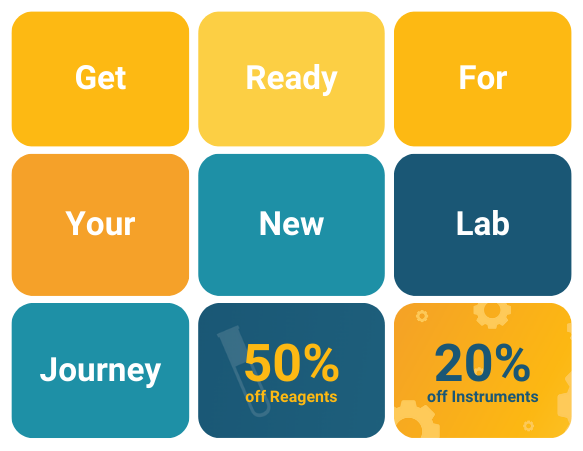 Get

Ready

For

Your

New

Lab

Journey

50%
off Reagents

20%
off Instruments